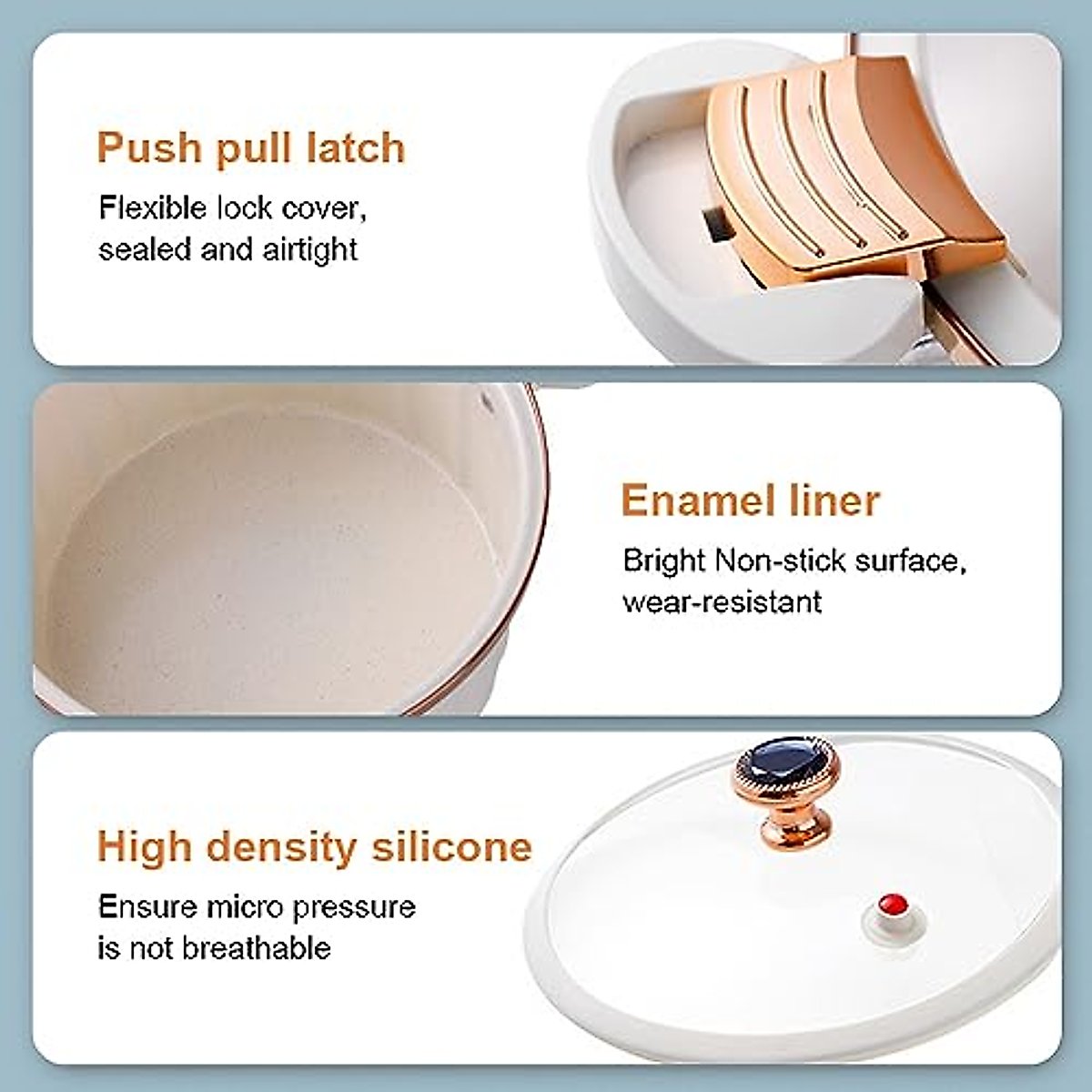 Push pull latch

Flexible lock cover, sealed and airtight

Enamel liner

Bright Non-stick surface, wear-resistant

High density silicone

Ensure micro pressure is not breathable